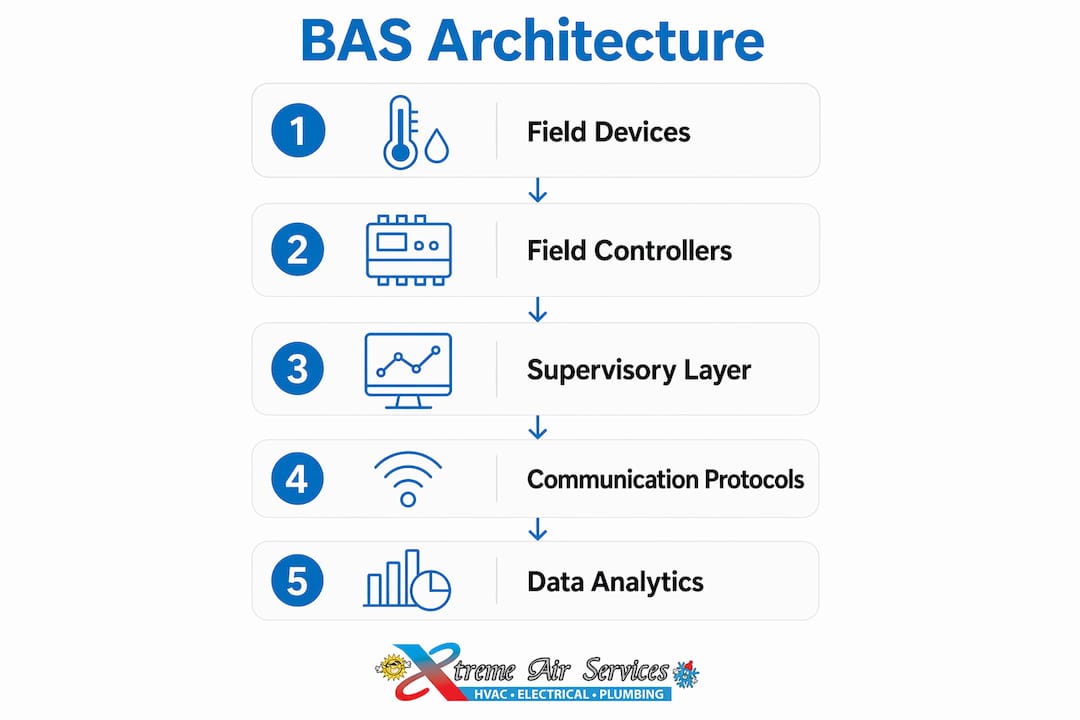 BAS Architecture

1 Field Devices

2 Field Controllers

3 Supervisory Layer

4 Communication Protocols

5 Data Analytics

Xtreme Air Services
HVAC • ELECTRICAL • PLUMBING